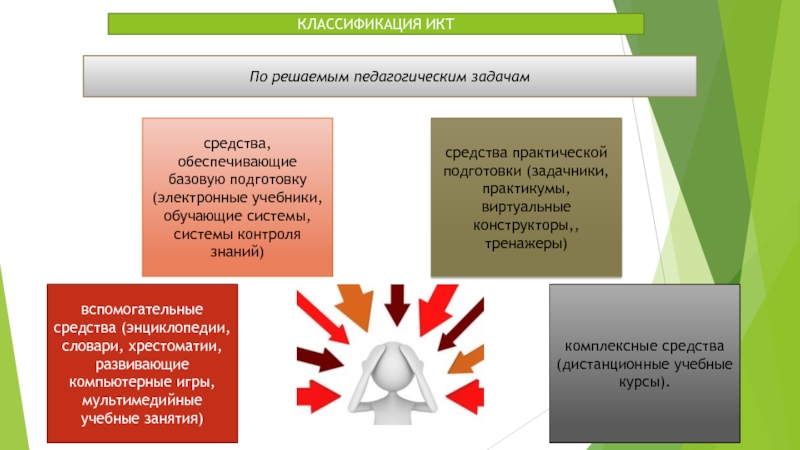 КЛАССИФИКАЦИЯ ИКТ

По решаемым педагогическим задачам

средства, обеспечивающие базовую подготовку (электронные учебники, обучающие системы, системы контроля знаний)

средства практической подготовки (задачники, практикумы, виртуальные конструкторы,, тренажеры)

вспомогательные средства (энциклопедии, словари, хрестоматии, развивающие компьютерные игры, мультимедийные учебные занятия)

комплексные средства (дистанционные учебные курсы).